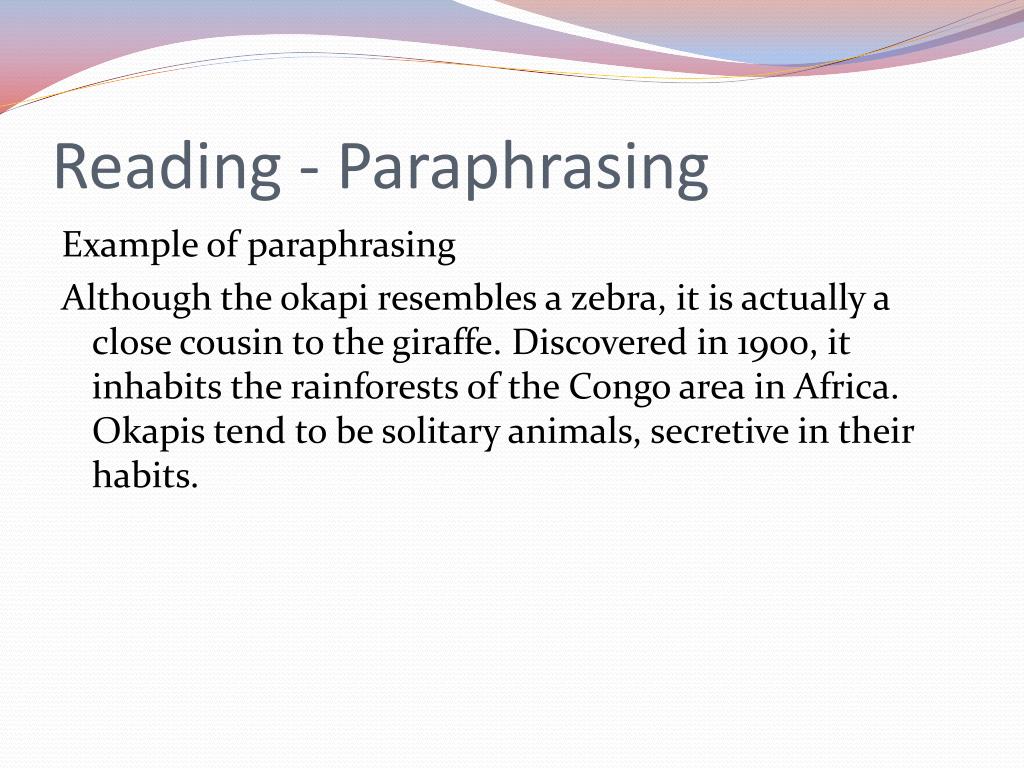 Reading - Paraphrasing

Example of paraphrasing

Although the okapi resembles a zebra, it is actually a close cousin to the giraffe. Discovered in 1900, it inhabits the rainforests of the Congo area in Africa. Okapis tend to be solitary animals, secretive in their habits.